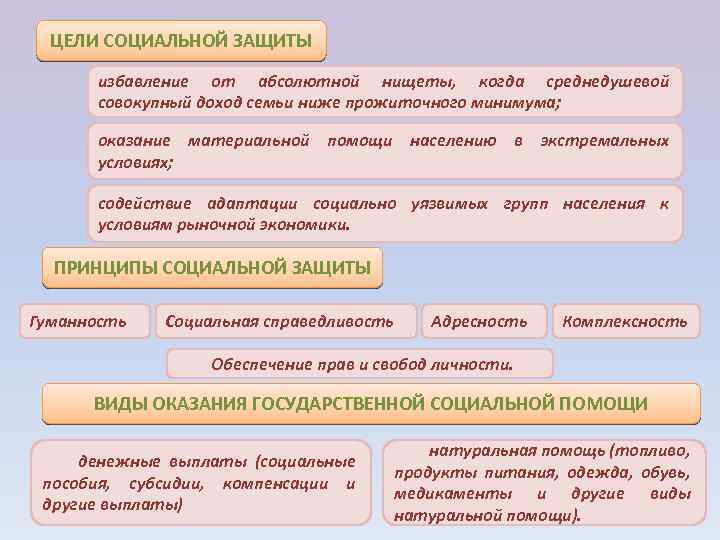 ЦЕЛИ СОЦИАЛЬНОЙ ЗАЩИТЫ

избавление от абсолютной нищеты, когда среднедушевой совокупный доход семьи ниже прожиточного минимума;

оказание материальной помощи населению в экстремальных условиях;

содействие адаптации социально уязвимых групп населения к условиям рыночной экономики.

ПРИНЦИПЫ СОЦИАЛЬНОЙ ЗАЩИТЫ

Гуманность

Социальная справедливость

Адресность

Комплексность

Обеспечение прав и свобод личности.

ВИДЫ ОКАЗАНИЯ ГОСУДАРСТВЕННОЙ СОЦИАЛЬНОЙ ПОМОЩИ

денежные выплаты (социальные пособия, субсидии, компенсации и другие выплаты)

натуральная помощь (топливо, продукты питания, одежда, обувь, медикаменты и другие виды натуральной помощи).